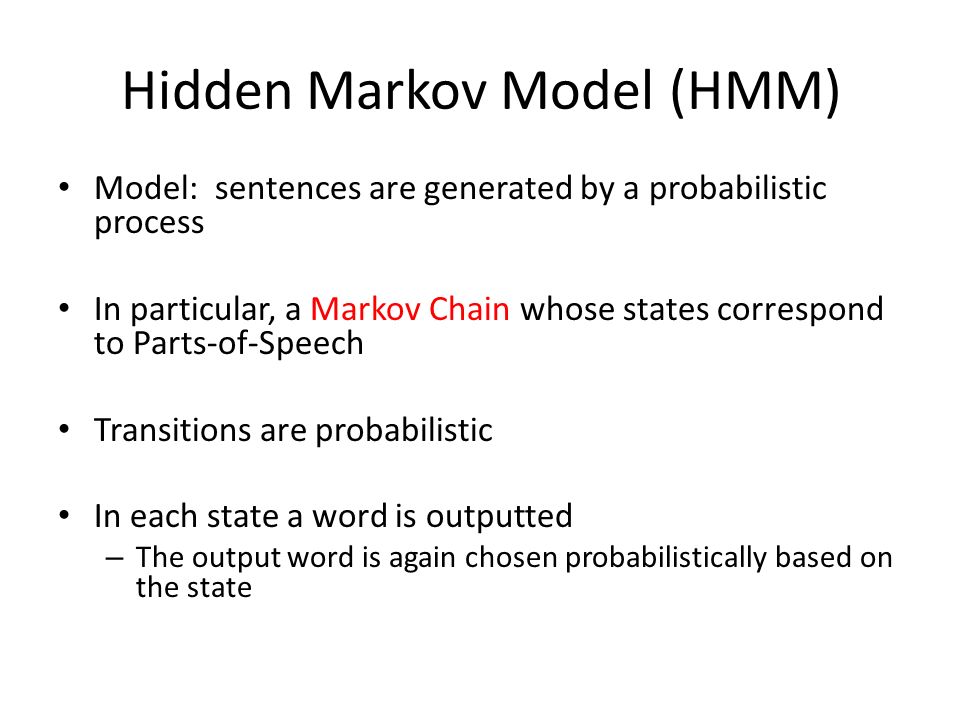 Hidden Markov Model (HMM)

• Model: sentences are generated by a probabilistic process

• In particular, a Markov Chain whose states correspond to Parts-of-Speech

• Transitions are probabilistic

• In each state a word is outputted
– The output word is again chosen probabilistically based on the state